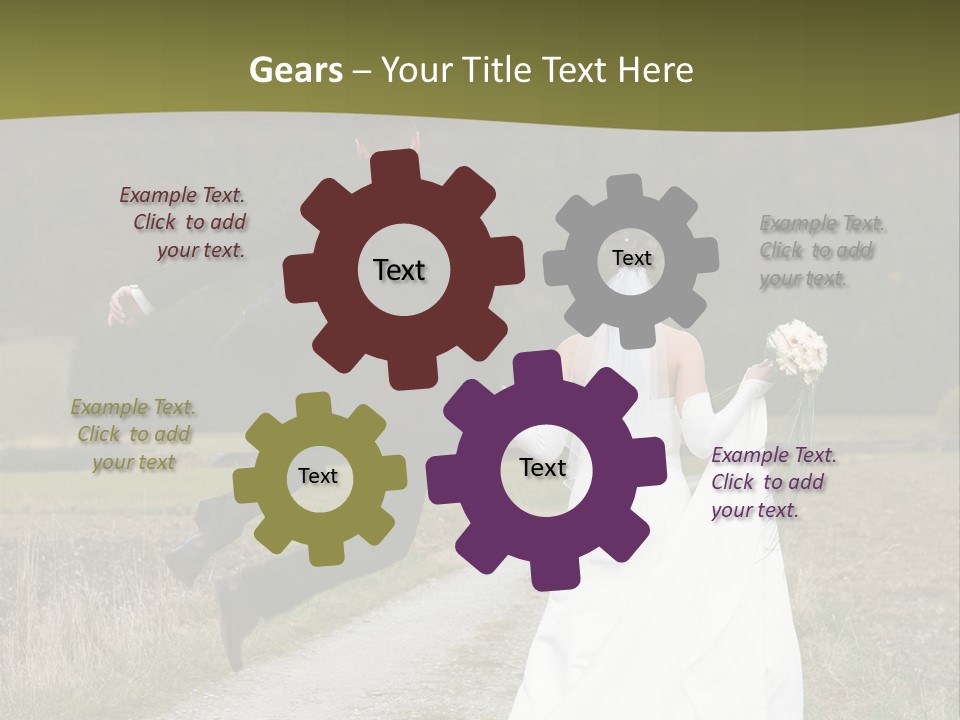 Gears – Your Title Text Here

Example Text. Click to add your text.

Text

Text

Example Text. Click to add your text.

Example Text. Click to add your text

Text

Text

Example Text. Click to add your text.